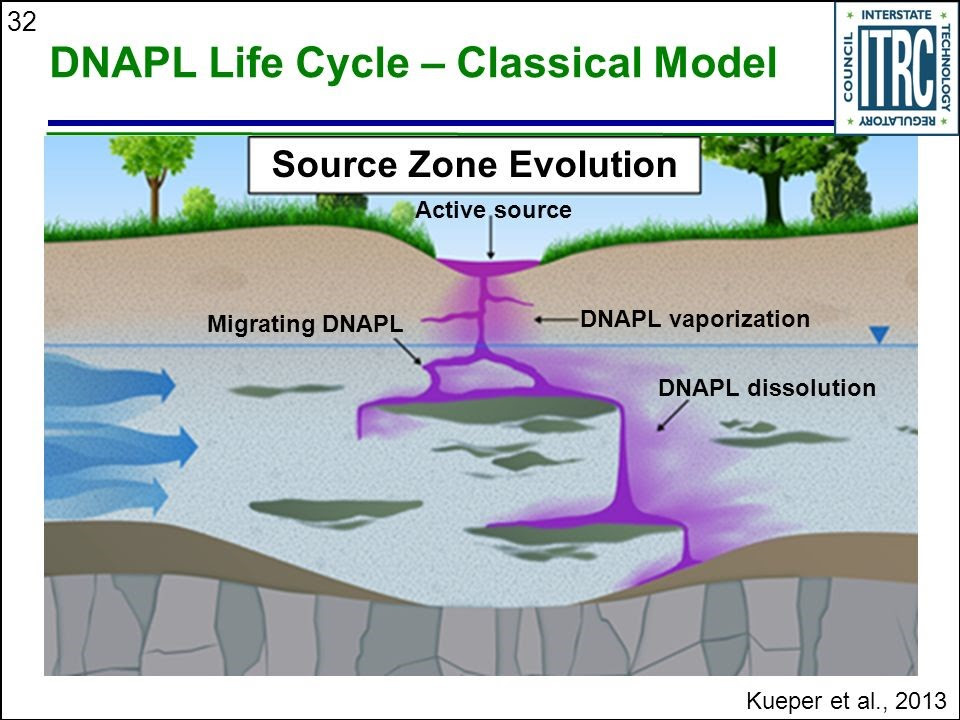 32

DNAPL Life Cycle – Classical Model

INTERSTATE TECHNOLOGY REGULATORY COUNCIL ITRC

Source Zone Evolution

Active source

Migrating DNAPL

DNAPL vaporization

DNAPL dissolution

Kueper et al., 2013